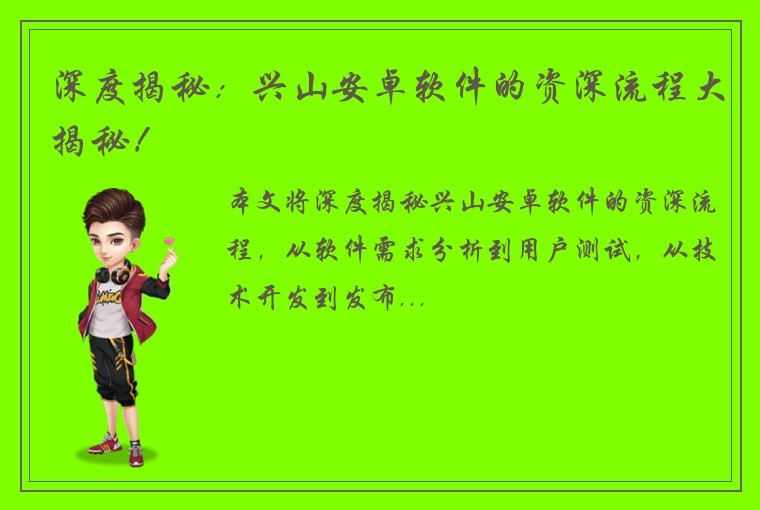 深度揭秘：兴山安卓软件的资深流程大揭秘！

本文将深度揭秘兴山安卓软件的资深流程，从软件需求分析到用户测试，从技术开发到发布...